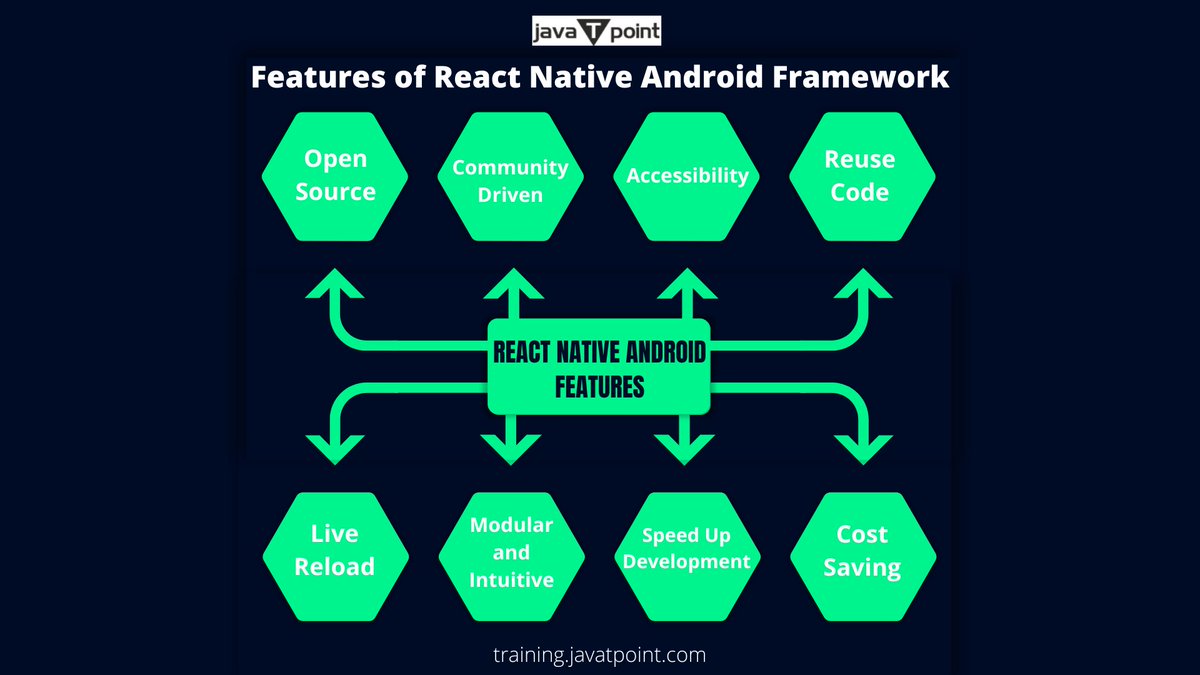 java T point

Features of React Native Android Framework

Open Source

Community Driven

Accessibility

Reuse Code

REACT NATIVE ANDROID FEATURES

Live Reload

Modular and Intuitive

Speed Up Development

Cost Saving

training.javatpoint.com